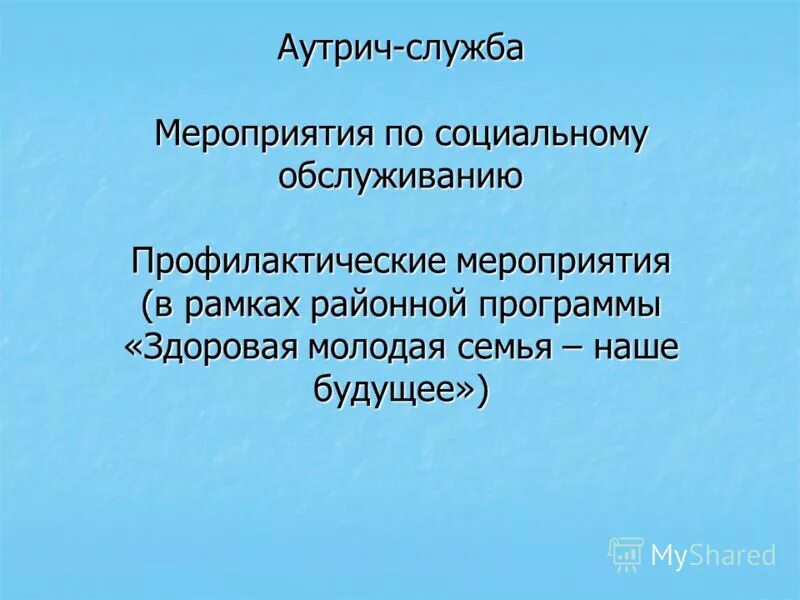 Аутрич-служба

Мероприятия по социальному обслуживанию

Профилактические мероприятия (в рамках районной программы «Здоровая молодая семья – наше будущее»)

MyShared